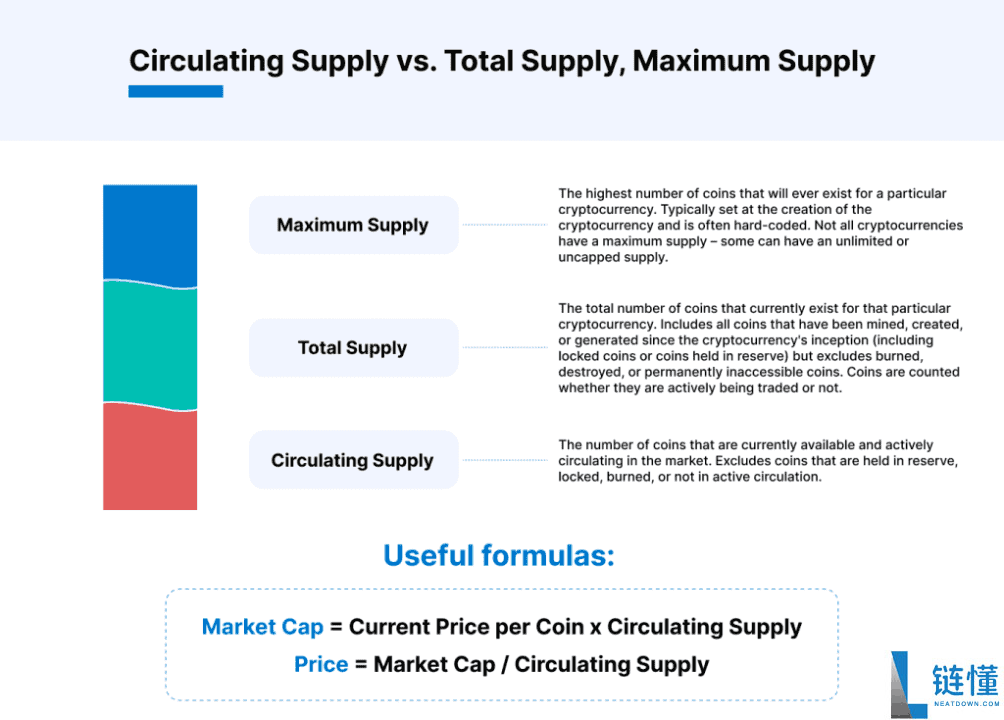 Circulating Supply vs. Total Supply, Maximum Supply

Maximum Supply

The highest number of coins that will ever exist for a particular cryptocurrency. Typically set at the creation of the cryptocurrency and is often hard-coded. Not all cryptocurrencies have a maximum supply – some can have an unlimited or uncapped supply.

Total Supply

The total number of coins that currently exist for that particular cryptocurrency. Includes all coins that have been mined, created, or generated since the cryptocurrency's inception (including locked coins or coins held in reserve) but excludes burned, destroyed, or permanently inaccessible coins. Coins are counted whether they are actively being traded or not.

Circulating Supply

The number of coins that are currently available and actively circulating in the market. Excludes coins that are held in reserve, locked, burned, or not in active circulation.

Useful formulas:

Market Cap = Current Price per Coin x Circulating Supply

Price = Market Cap / Circulating Supply

链懂
NEATDOWN.COM